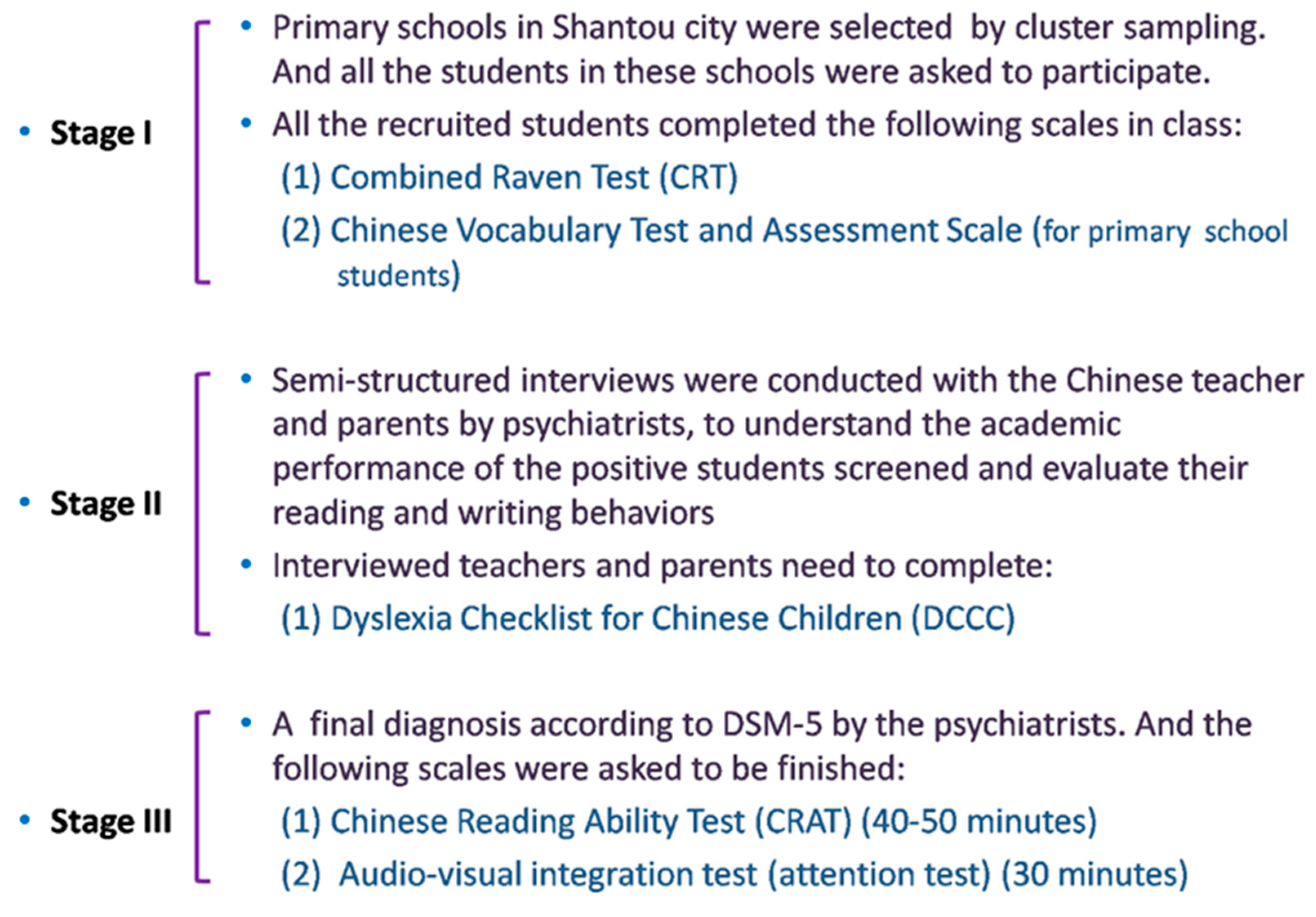 • Stage I

• Primary schools in Shantou city were selected by cluster sampling. And all the students in these schools were asked to participate.

• All the recruited students completed the following scales in class:

(1) Combined Raven Test (CRT)

(2) Chinese Vocabulary Test and Assessment Scale (for primary school students)

• Stage II

• Semi-structured interviews were conducted with the Chinese teacher and parents by psychiatrists, to understand the academic performance of the positive students screened and evaluate their reading and writing behaviors

• Interviewed teachers and parents need to complete:

(1) Dyslexia Checklist for Chinese Children (DCCC)

• Stage III

• A final diagnosis according to DSM-5 by the psychiatrists. And the following scales were asked to be finished:

(1) Chinese Reading Ability Test (CRAT) (40-50 minutes)

(2) Audio-visual integration test (attention test) (30 minutes)